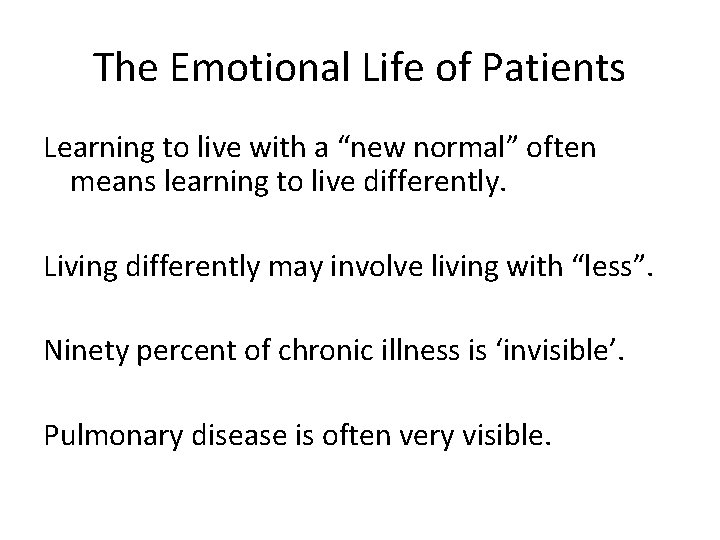 The Emotional Life of Patients

Learning to live with a “new normal” often means learning to live differently.

Living differently may involve living with “less”.

Ninety percent of chronic illness is ‘invisible’.

Pulmonary disease is often very visible.